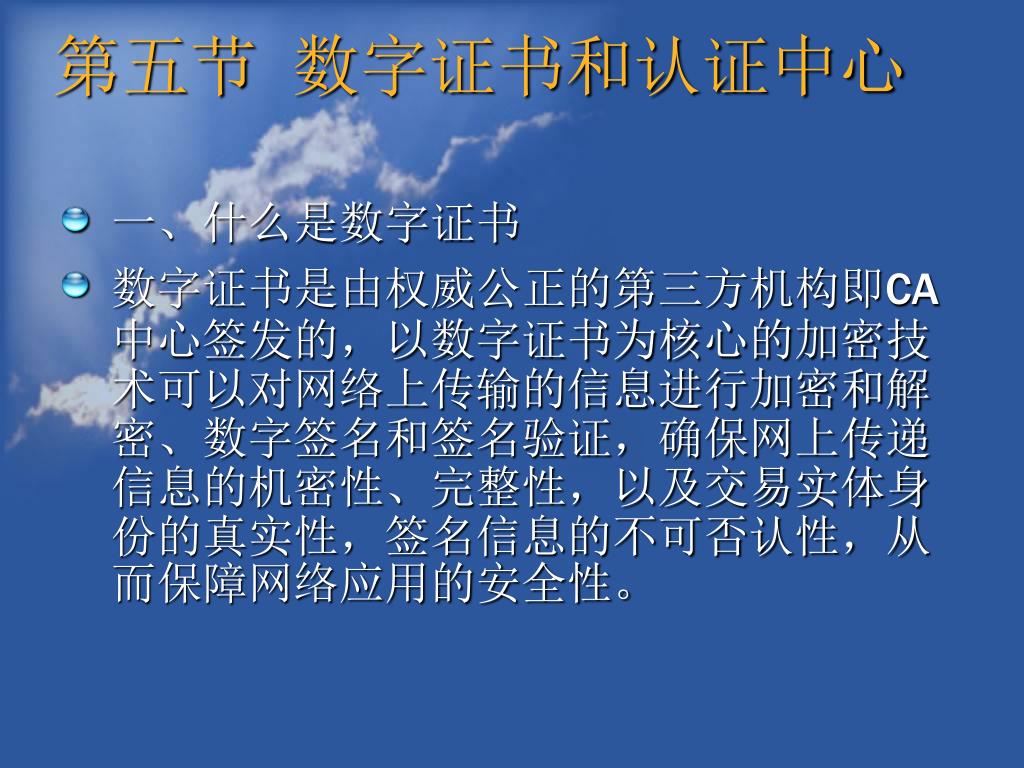 第五节 数字证书和认证中心

一、什么是数字证书

数字证书是由权威公正的第三方机构即CA中心签发的，以数字证书为核心的加密技术可以对网络上传输的信息进行加密和解密、数字签名和签名验证，确保网上传递信息的机密性、完整性，以及交易实体身份的真实性，签名信息的不可否认性，从而保障网络应用的安全性。